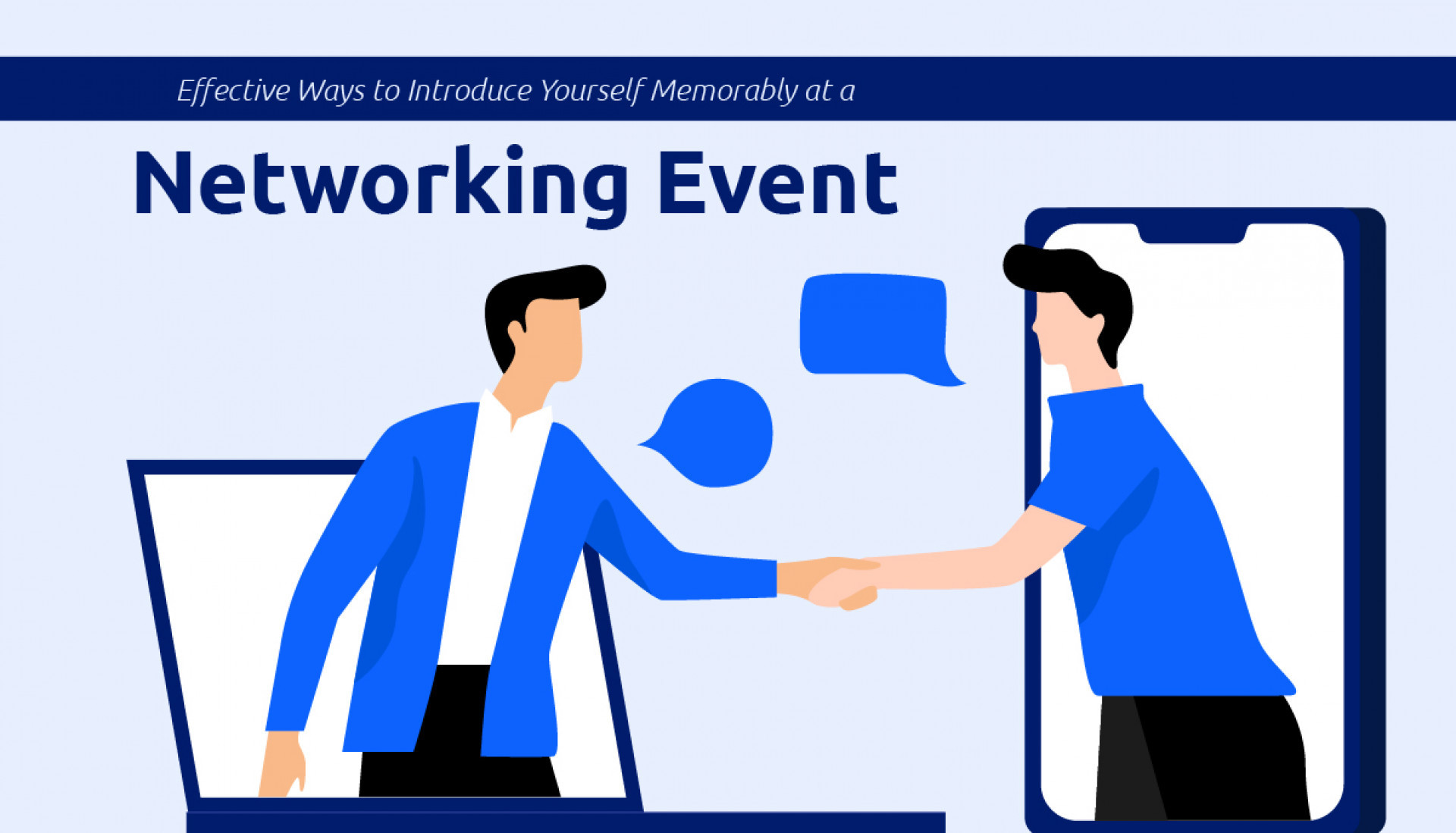 Effective Ways to Introduce Yourself Memorably at a

Networking Event